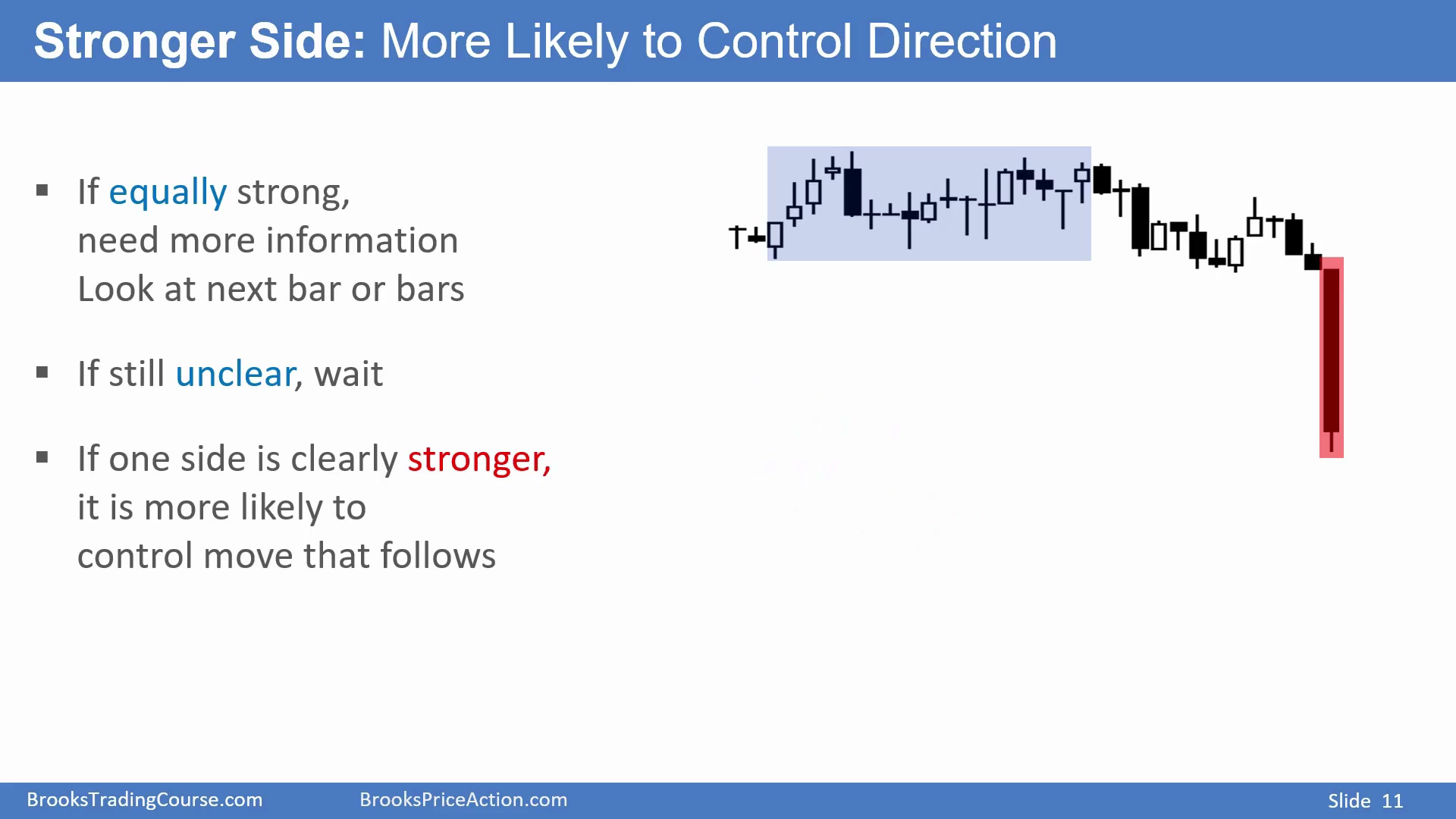 Stronger Side: More Likely to Control Direction

▪ If equally strong, need more information Look at next bar or bars

▪ If still unclear, wait

▪ If one side is clearly stronger, it is more likely to control move that follows

BrooksTradingCourse.com BrooksPriceAction.com Slide 11